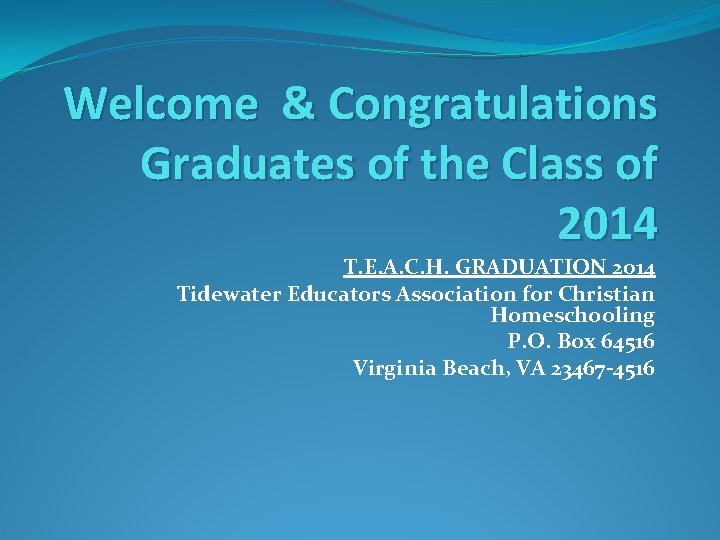 Welcome & Congratulations Graduates of the Class of 2014

T.E.A.C.H. GRADUATION 2014
Tidewater Educators Association for Christian Homeschooling
P.O. Box 64516
Virginia Beach, VA 23467-4516